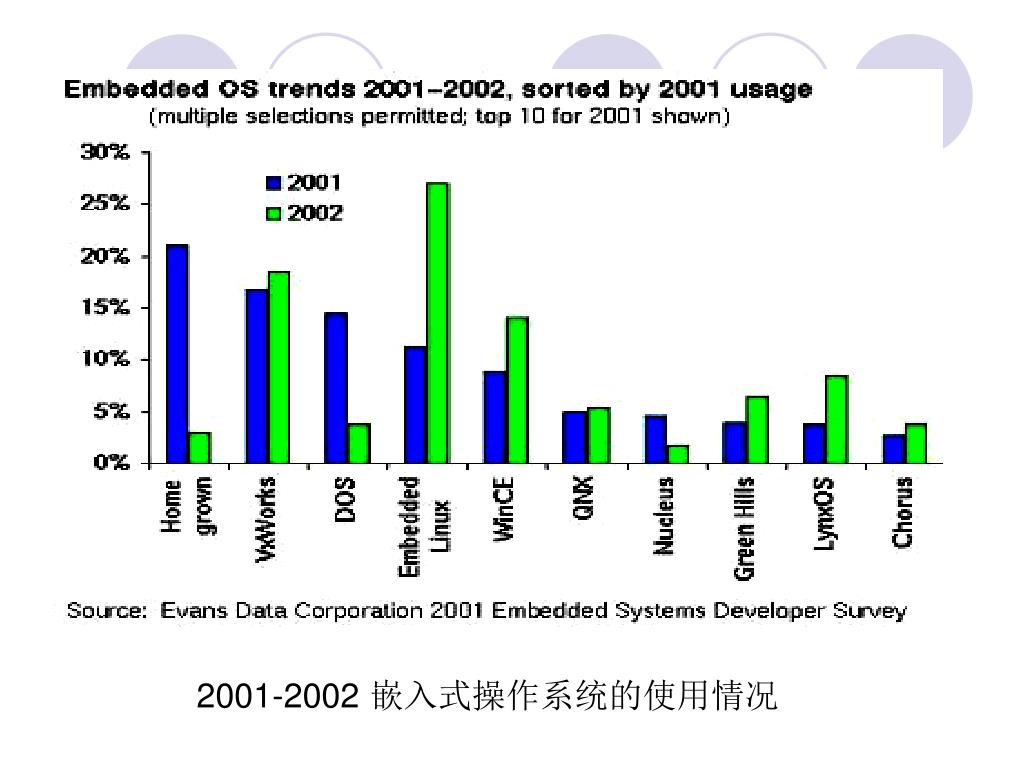 Embedded OS trends 2001–2002, sorted by 2001 usage
(multiple selections permitted; top 10 for 2001 shown)

30%
25%
20%
15%
10%
5%
0%

2001
2002

Home grown
VxWorks
DOS
Embedded Linux
WinCE
QNX
Nucleus
Green Hills
LynxOS
Chorus

Source: Evans Data Corporation 2001 Embedded Systems Developer Survey

2001-2002 嵌入式操作系统的使用情况